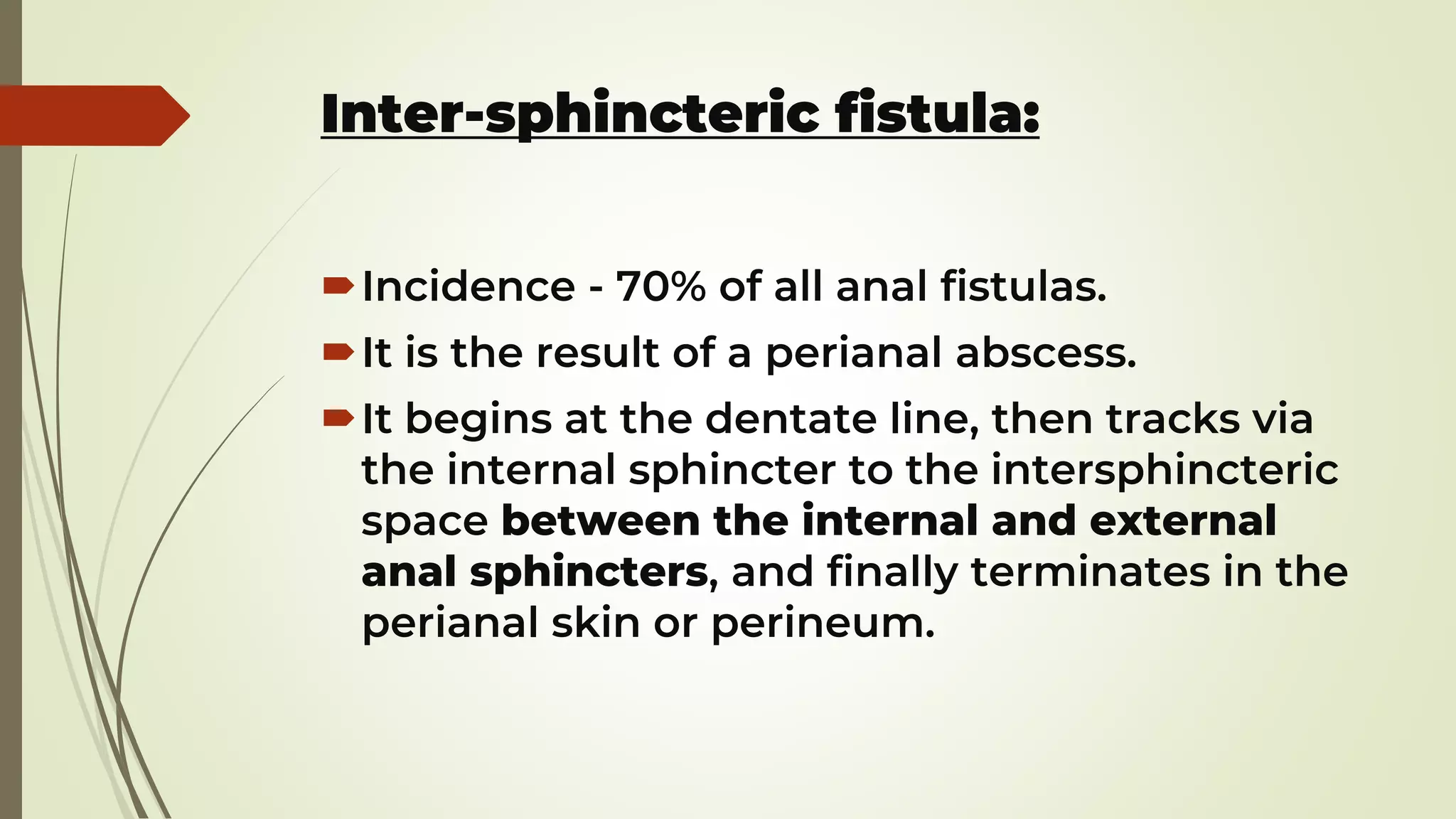 Inter-sphincteric fistula:

Incidence - 70% of all anal fistulas.

It is the result of a perianal abscess.

It begins at the dentate line, then tracks via the internal sphincter to the intersphincteric space between the internal and external anal sphincters, and finally terminates in the perianal skin or perineum.